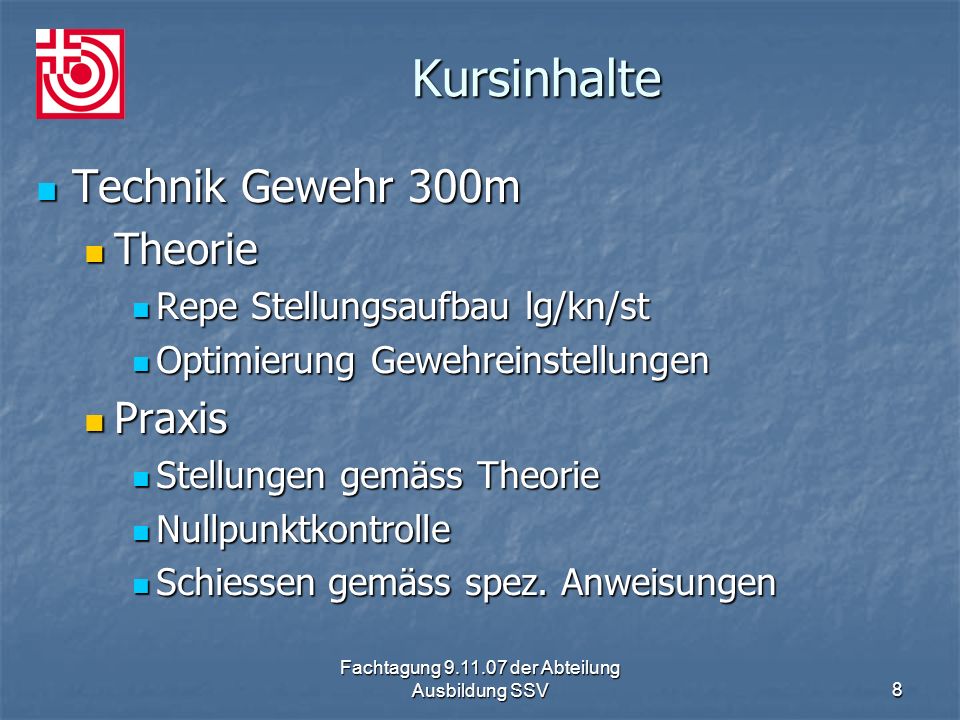 Kursinhalte

Technik Gewehr 300m

Theorie

Repe Stellungsaufbau lg/kn/st

Optimierung Gewehreinstellungen

Praxis

Stellungen gemäss Theorie

Nullpunktkontrolle

Schiessen gemäss spez. Anweisungen

Fachtagung 9.11.07 der Abteilung Ausbildung SSV

8